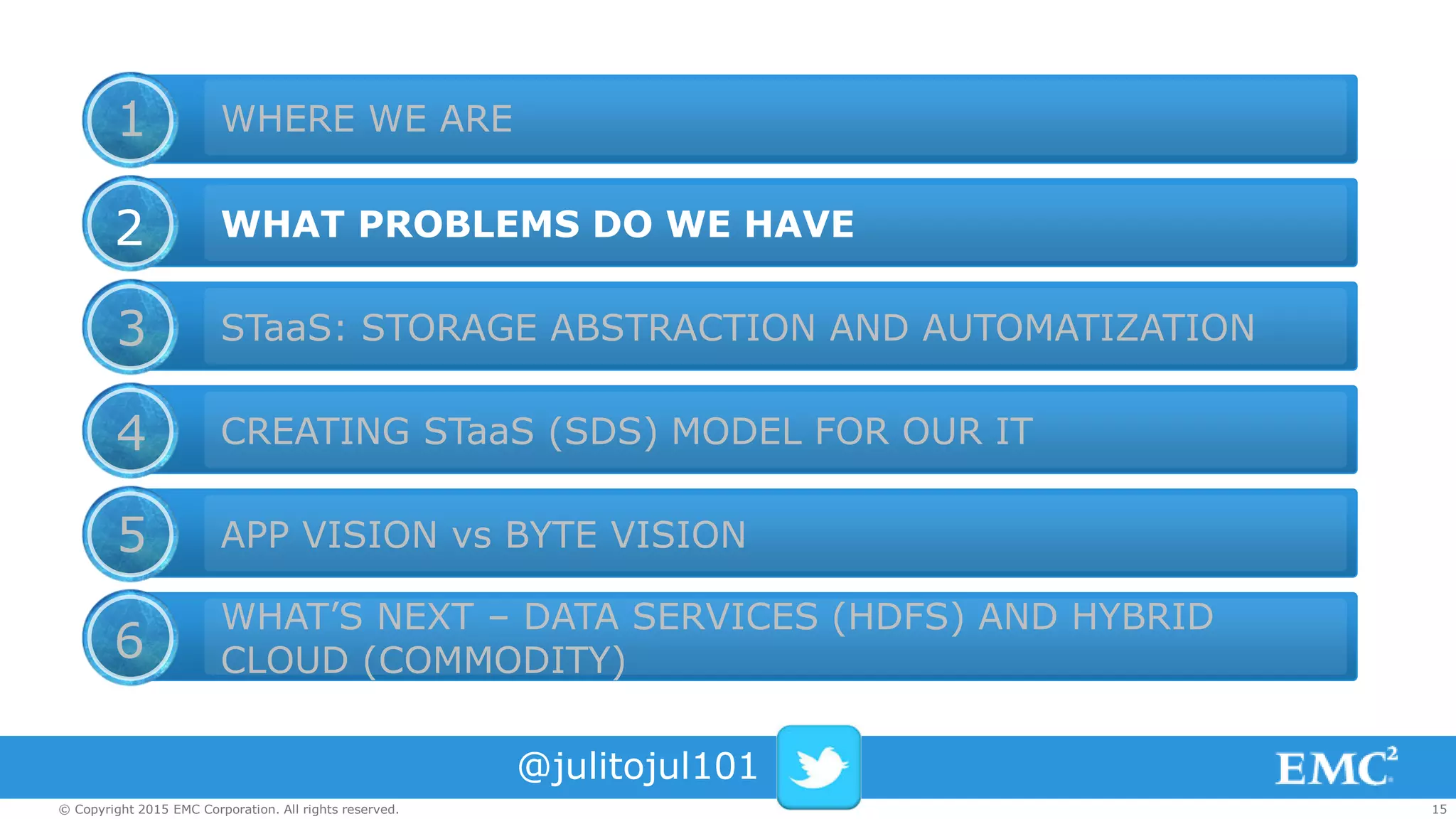 1 WHERE WE ARE

2 WHAT PROBLEMS DO WE HAVE

3 STaaS: STORAGE ABSTRACTION AND AUTOMATIZATION

4 CREATING STaaS (SDS) MODEL FOR OUR IT

5 APP VISION vs BYTE VISION

6 WHAT'S NEXT – DATA SERVICES (HDFS) AND HYBRID CLOUD (COMMODITY)

@julitojul101

EMC$^2$

© Copyright 2015 EMC Corporation. All rights reserved.

15